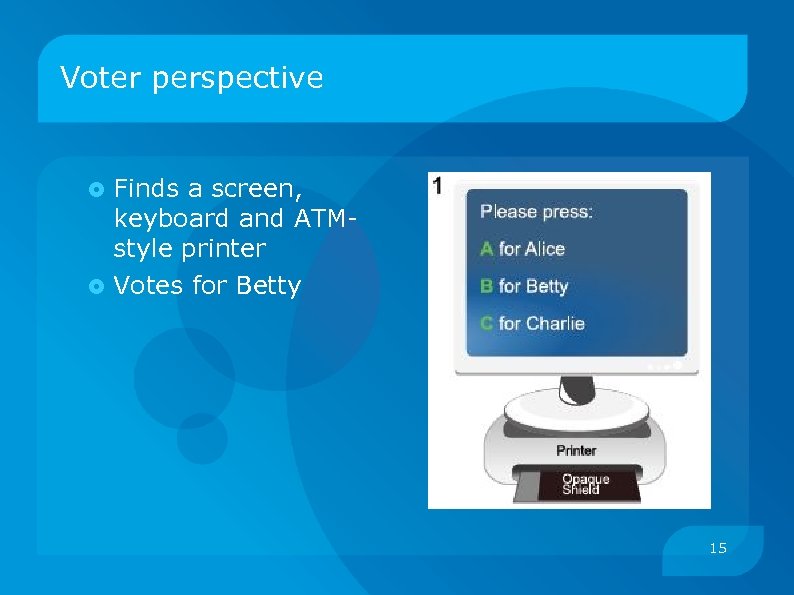 Voter perspective

Finds a screen, keyboard and ATM-style printer

Votes for Betty

1

Please press:

A for Alice

B for Betty

C for Charlie

Printer

Opaque Shield

15